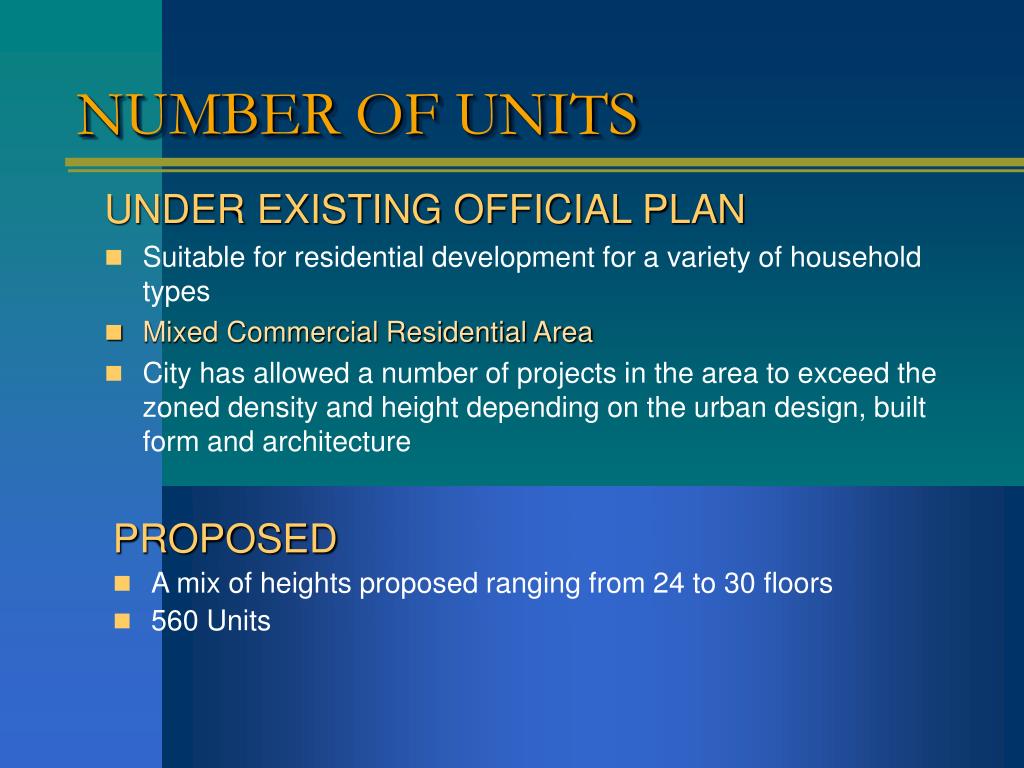 NUMBER OF UNITS

UNDER EXISTING OFFICIAL PLAN

- Suitable for residential development for a variety of household types
- Mixed Commercial Residential Area
- City has allowed a number of projects in the area to exceed the zoned density and height depending on the urban design, built form and architecture

PROPOSED

- A mix of heights proposed ranging from 24 to 30 floors
- 560 Units